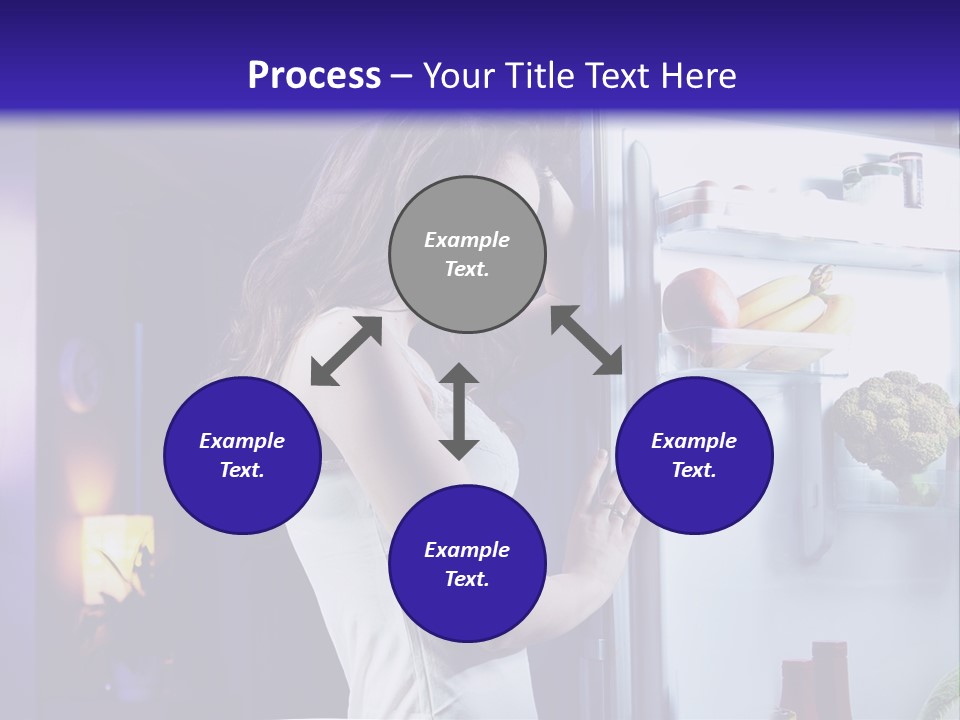 Process – Your Title Text Here

Example Text.

Example Text.

Example Text.

Example Text.